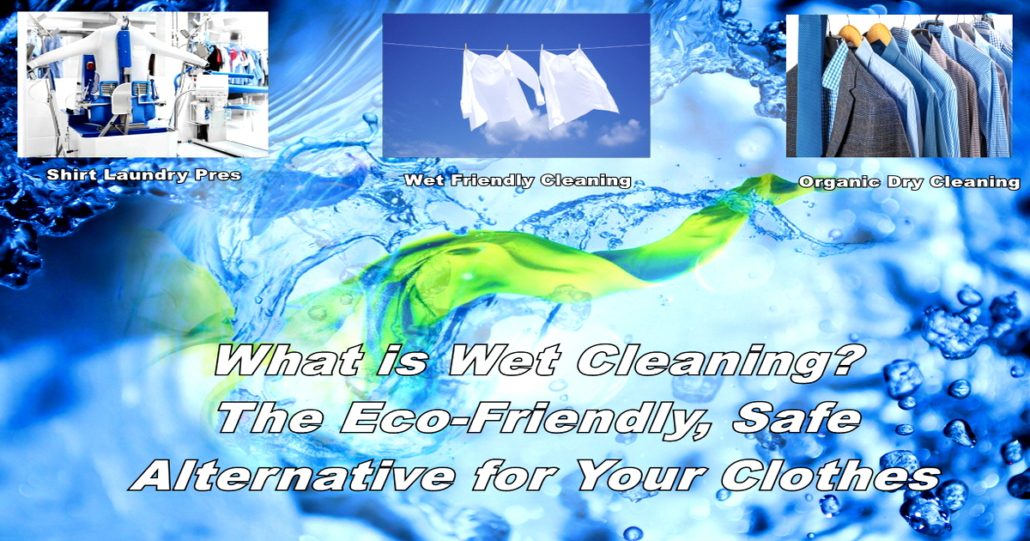 Shirt Laundry Pres

Wet Friendly Cleaning

Organic Dry Cleaning

What is Wet Cleaning?
The Eco-Friendly, Safe
Alternative for Your Clothes